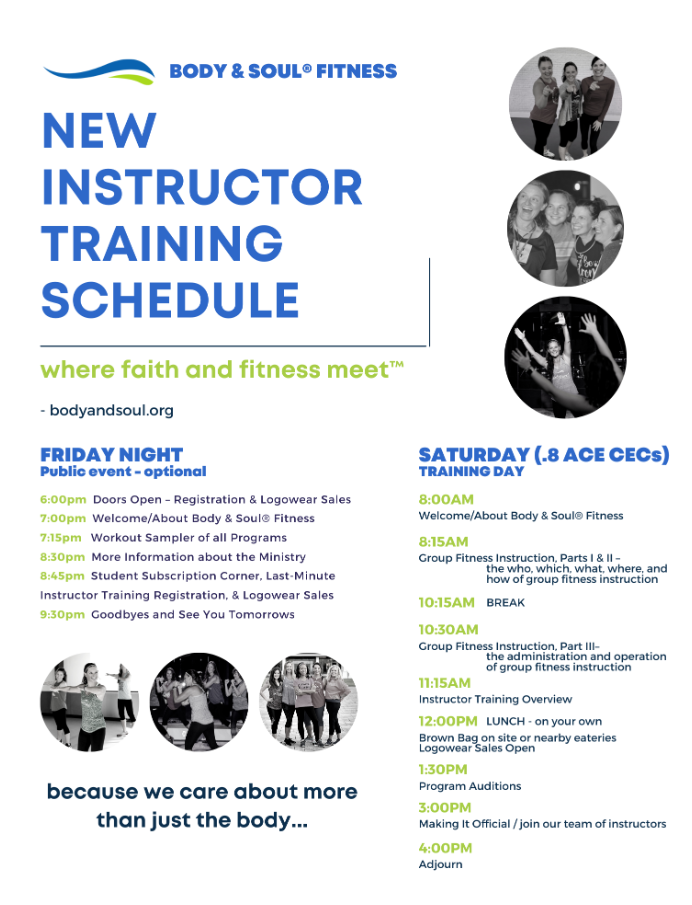 BODY & SOUL® FITNESS

NEW INSTRUCTOR TRAINING SCHEDULE

where faith and fitness meet™

- bodyandsoul.org

FRIDAY NIGHT
Public event - optional

6:00pm Doors Open – Registration & Logowear Sales
7:00pm Welcome/About Body & Soul® Fitness
7:15pm Workout Sampler of all Programs
8:30pm More Information about the Ministry
8:45pm Student Subscription Corner, Last-Minute Instructor Training Registration, & Logowear Sales
9:30pm Goodbyes and See You Tomorrows

because we care about more than just the body...

SATURDAY (.8 ACE CECs)
TRAINING DAY

8:00AM
Welcome/About Body & Soul® Fitness

8:15AM
Group Fitness Instruction, Parts I & II – the who, which, what, where, and how of group fitness instruction

10:15AM BREAK

10:30AM
Group Fitness Instruction, Part III– the administration and operation of group fitness instruction

11:15AM
Instructor Training Overview

12:00PM LUNCH - on your own
Brown Bag on site or nearby eateries
Logowear Sales Open

1:30PM
Program Auditions

3:00PM
Making It Official / join our team of instructors

4:00PM
Adjourn